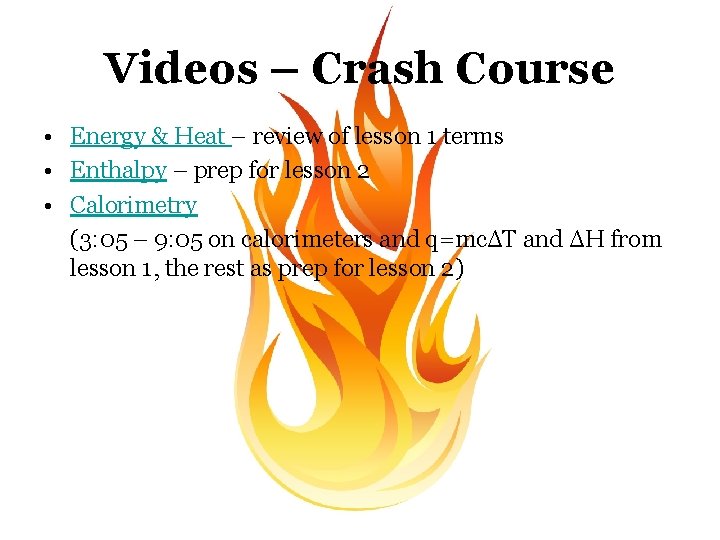 Videos – Crash Course

• Energy & Heat – review of lesson 1 terms
• Enthalpy – prep for lesson 2
• Calorimetry

(3:05 – 9:05 on calorimeters and $q=mc\Delta T$ and $\Delta H$ from lesson 1, the rest as prep for lesson 2)